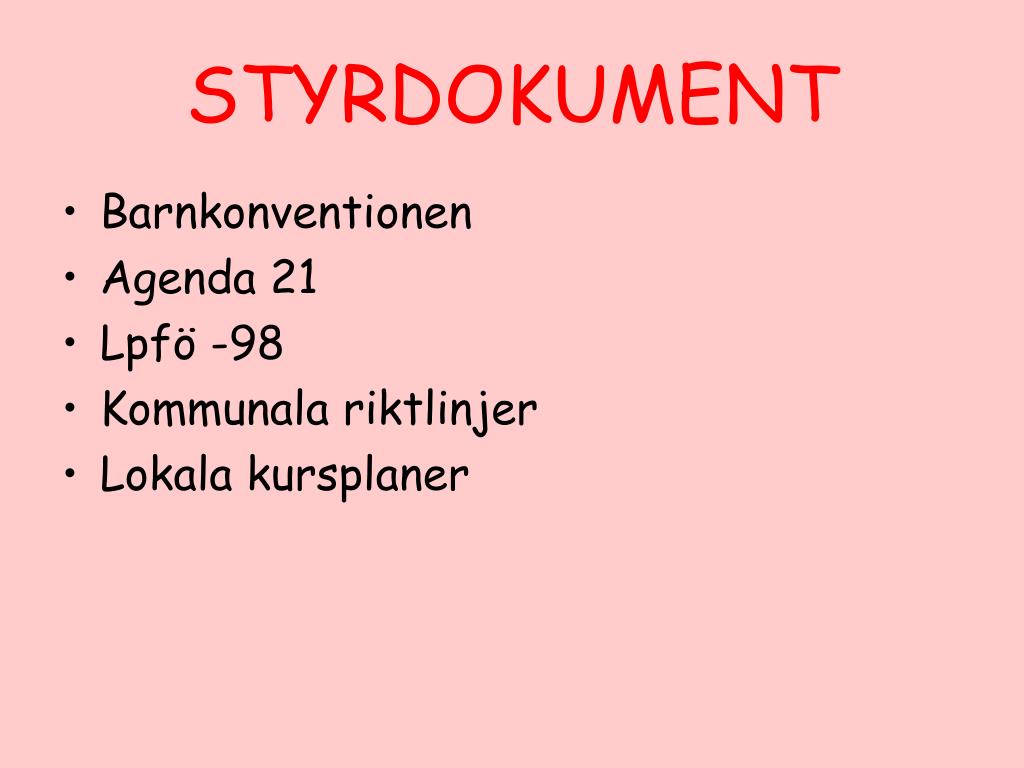 STYRDOKUMENT

• Barnkonventionen
• Agenda 21
• Lpfö -98
• Kommunala riktlinjer
• Lokala kursplaner